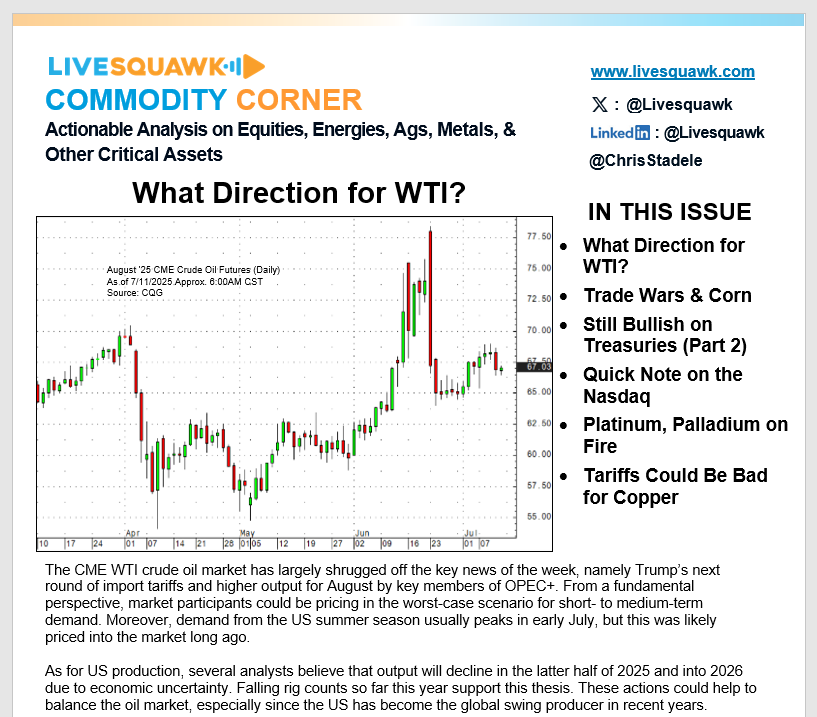 LIVESQUAWK
COMMODITY CORNER
Actionable Analysis on Equities, Energies, Ags, Metals, & Other Critical Assets

www.livesquawk.com
X : @Livesquawk
LinkedIn : @Livesquawk
@ChrisStadele

What Direction for WTI?

August '25 CME Crude Oil Futures (Daily)
As of 7/11/2025 Approx. 6:00AM CST
Source: CQG

77.50
75.00
72.50
70.00
67.50
67.03
65.00
62.50
60.00
57.50
55.00

10 17 24 Apr 01 07 14 21 28 May 01 05 12 19 27 Jun 02 09 16 23 Jul 01 07

IN THIS ISSUE
• What Direction for WTI?
• Trade Wars & Corn
• Still Bullish on Treasuries (Part 2)
• Quick Note on the Nasdaq
• Platinum, Palladium on Fire
• Tariffs Could Be Bad for Copper

The CME WTI crude oil market has largely shrugged off the key news of the week, namely Trump's next round of import tariffs and higher output for August by key members of OPEC+. From a fundamental perspective, market participants could be pricing in the worst-case scenario for short- to medium-term demand. Moreover, demand from the US summer season usually peaks in early July, but this was likely priced into the market long ago.

As for US production, several analysts believe that output will decline in the latter half of 2025 and into 2026 due to economic uncertainty. Falling rig counts so far this year support this thesis. These actions could help to balance the oil market, especially since the US has become the global swing producer in recent years.